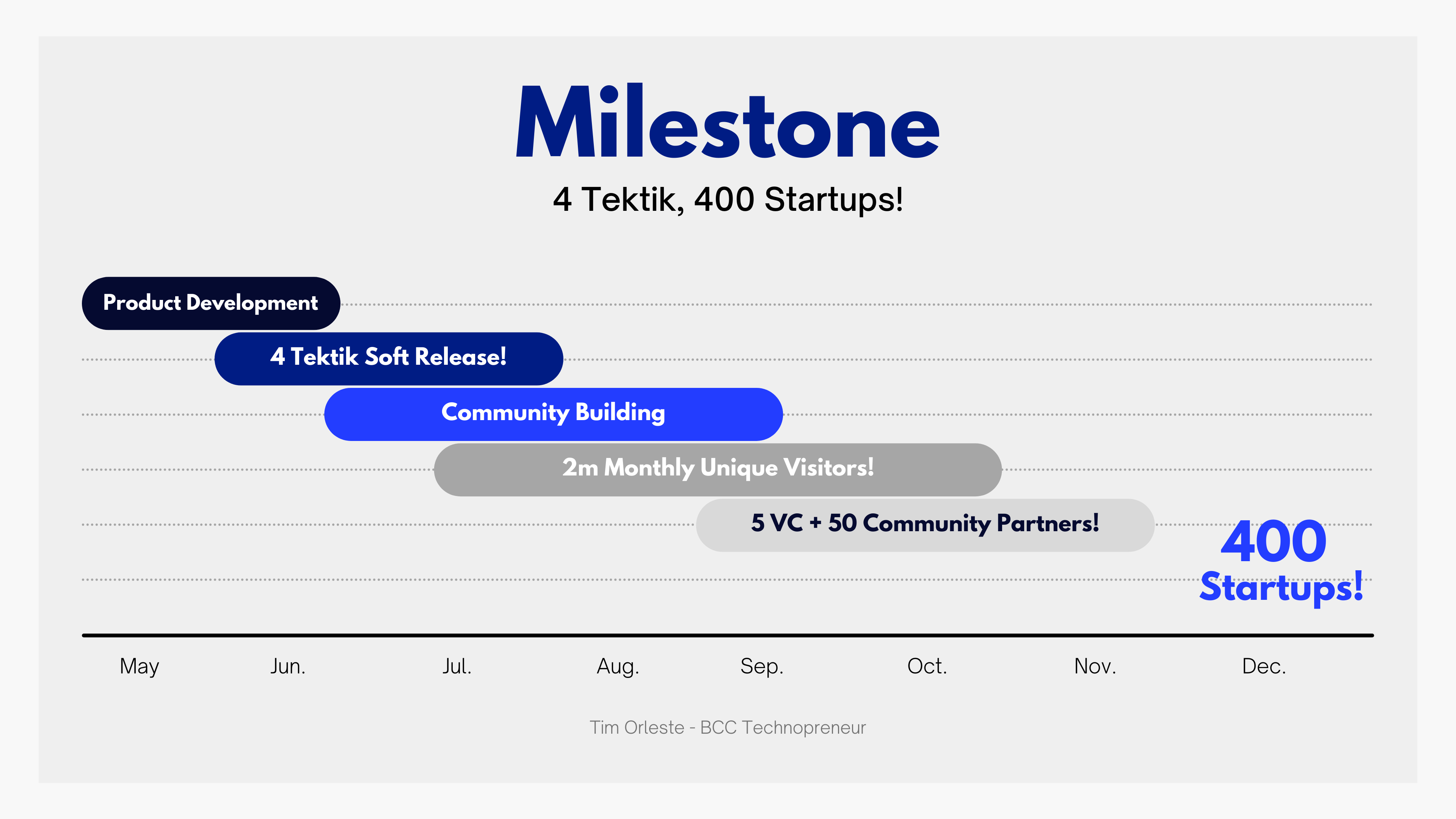 Milestone

4 Tektik, 400 Startups!

Product Development

4 Tektik Soft Release!

Community Building

2m Monthly Unique Visitors!

5 VC + 50 Community Partners!

400 Startups!

May Jun. Jul. Aug. Sep. Oct. Nov. Dec.

Tim Orleste - BCC Technopreneur